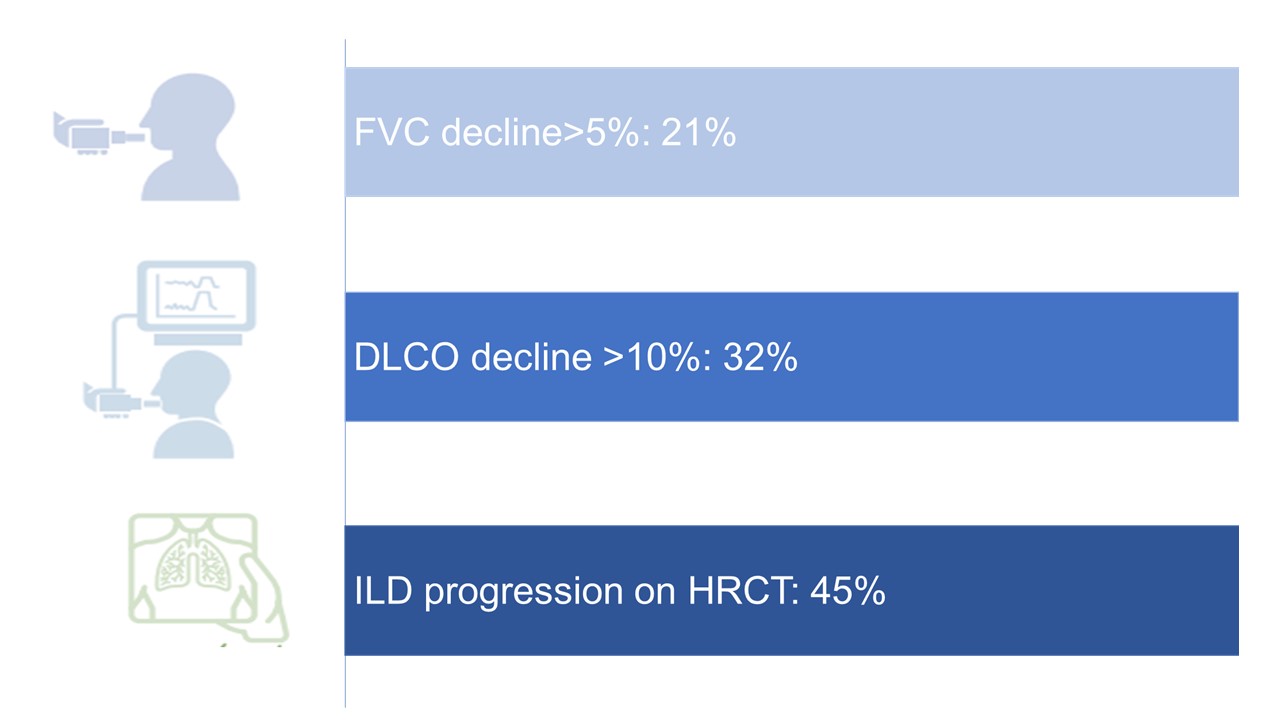 FVC decline>5%: 21%

DLCO decline >10%: 32%

ILD progression on HRCT: 45%